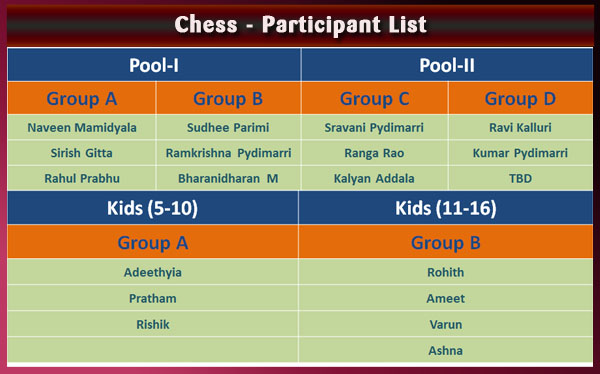 Chess - Participant List

| Pool-I | | Pool-II | |
|---|---|---|---|
| Group A | Group B | Group C | Group D |
| Naveen Mamidyala | Sudhee Parimi | Sravani Pydimarri | Ravi Kalluri |
| Sirish Gitta | Ramkrishna Pydimarri | Ranga Rao | Kumar Pydimarri |
| Rahul Prabhu | Bharanidharan M | Kalyan Addala | TBD |

| Kids (5-10) | Kids (11-16) |
|---|---|
| Group A | Group B |
| Adeethyia | Rohith |
| Pratham | Ameet |
| Rishik | Varun |
| | Ashna |